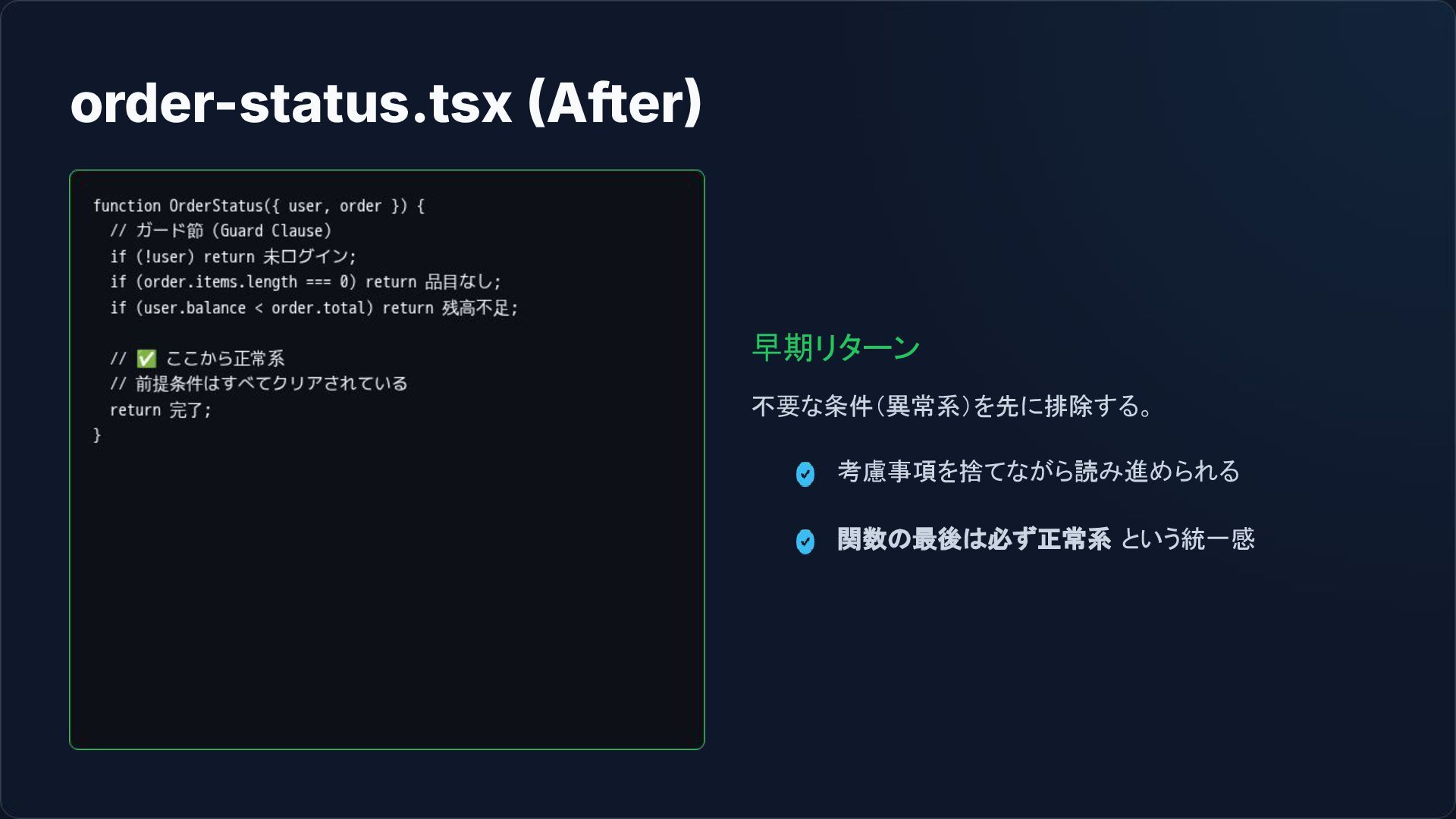 order-status.tsx (After)

function OrderStatus({ user, order }) {
  // ガード節 (Guard Clause)
  if (!user) return 未ログイン;
  if (order.items.length === 0) return 品目なし;
  if (user.balance < order.total) return 残高不足;

  // ✅ ここから正常系
  // 前提条件はすべてクリアされている
  return 完了;
}

早期リターン

不要な条件(異常系)を先に排除する。

考慮事項を捨てながら読み進められる

関数の最後は必ず正常系 という統一感